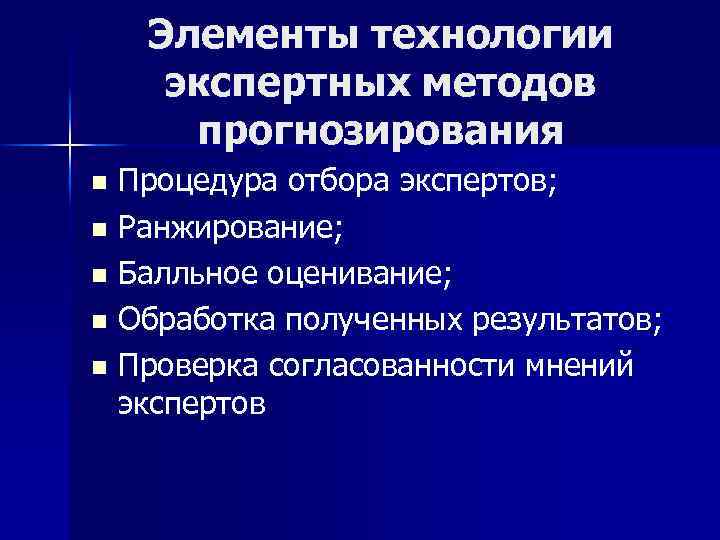 Элементы технологии экспертных методов прогнозирования

- Процедура отбора экспертов;
- Ранжирование;
- Балльное оценивание;
- Обработка полученных результатов;
- Проверка согласованности мнений экспертов